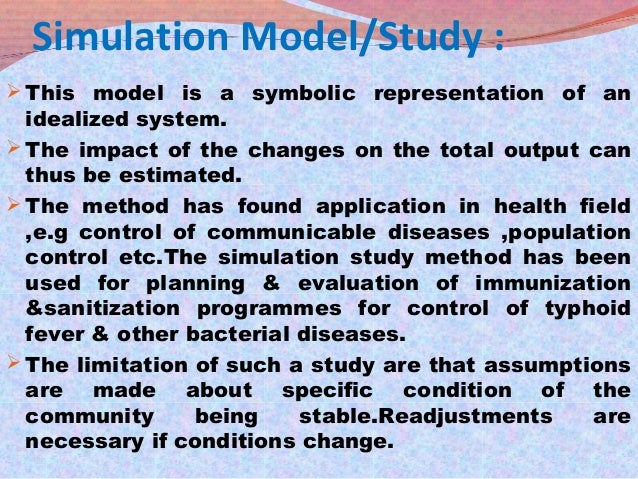 Simulation Model/Study :

➢ This model is a symbolic representation of an idealized system.

➢ The impact of the changes on the total output can thus be estimated.

➢ The method has found application in health field ,e.g control of communicable diseases ,population control etc.The simulation study method has been used for planning & evaluation of immunization &sanitization programmes for control of typhoid fever & other bacterial diseases.

➢ The limitation of such a study are that assumptions are made about specific condition of the community being stable.Readjustments are necessary if conditions change.